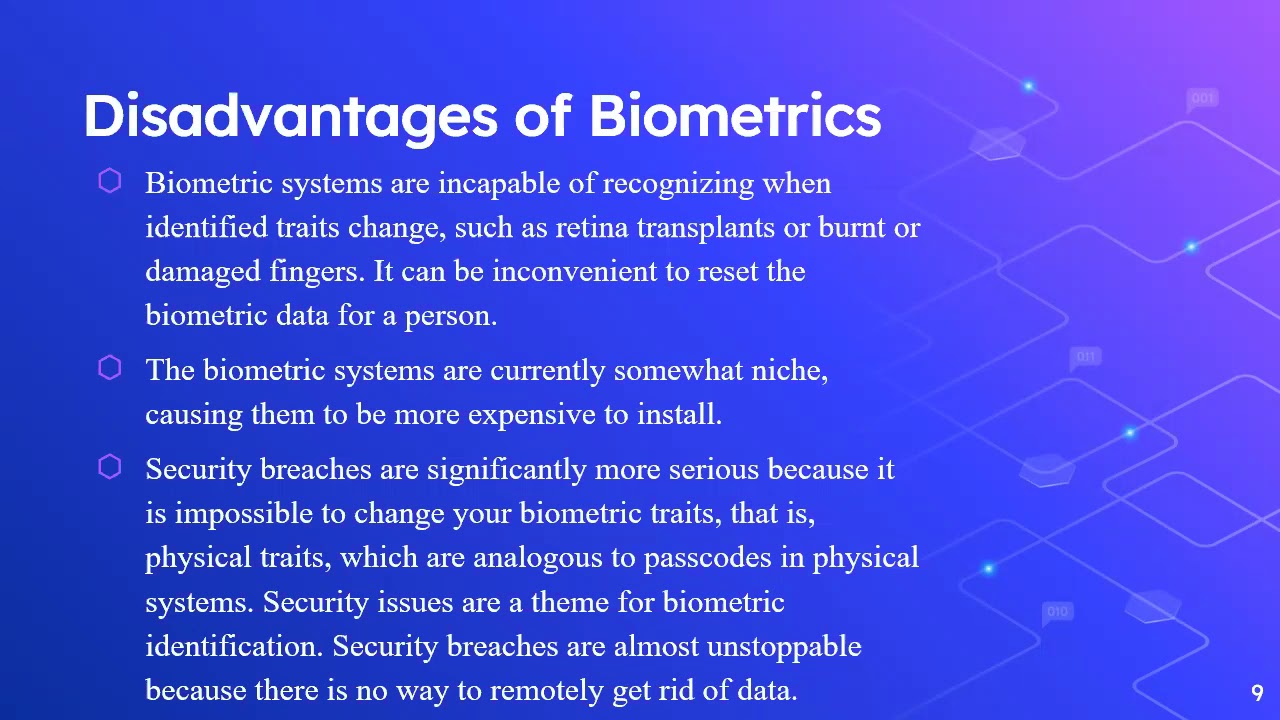 Disadvantages of Biometrics

Biometric systems are incapable of recognizing when identified traits change, such as retina transplants or burnt or damaged fingers. It can be inconvenient to reset the biometric data for a person.

The biometric systems are currently somewhat niche, causing them to be more expensive to install.

Security breaches are significantly more serious because it is impossible to change your biometric traits, that is, physical traits, which are analogous to passcodes in physical systems. Security issues are a theme for biometric identification. Security breaches are almost unstoppable because there is no way to remotely get rid of data.

001

011

010

9